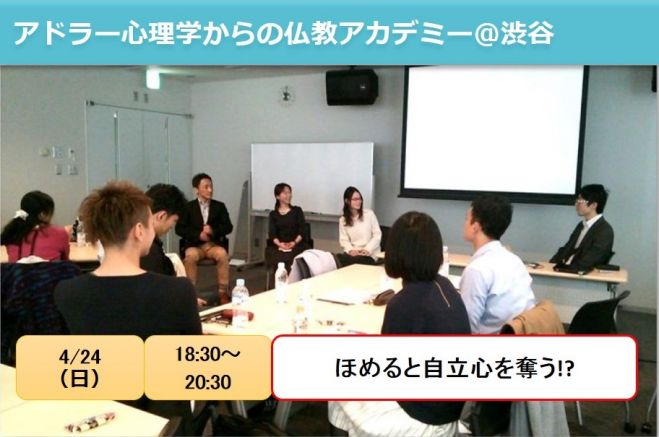 アドラー心理学からの仏教アカデミー@渋谷

4/24
(日)

18:30～
20:30

ほめると自立心を奪う!?